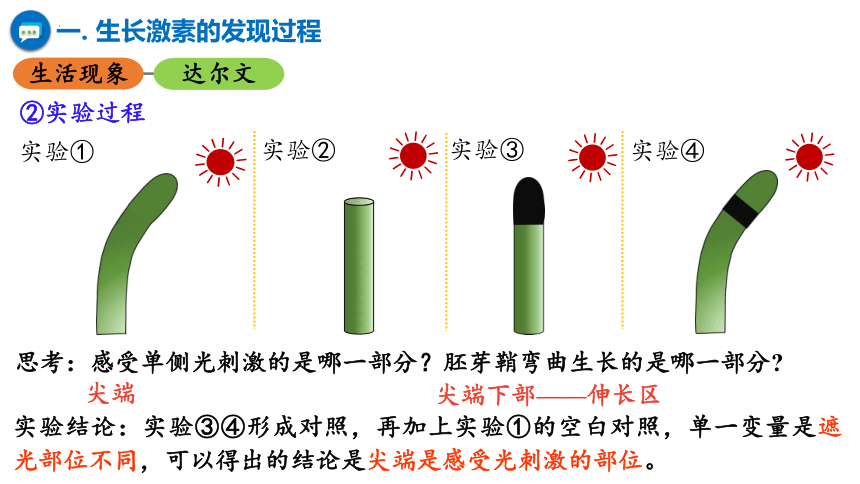 一. 生长激素的发现过程

生活现象 达尔文

②实验过程

实验①

实验②

实验③

实验④

思考：感受单侧光刺激的是哪一部分？胚芽鞘弯曲生长的是哪一部分？

尖端

尖端下部——伸长区

实验结论：实验③④形成对照，再加上实验①的空白对照，单一变量是遮光部位不同，可以得出的结论是尖端是感受光刺激的部位。